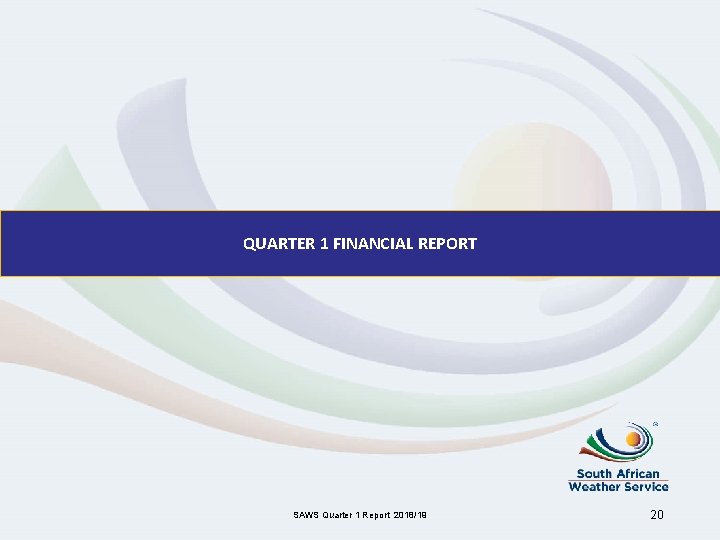 QUARTER 1 FINANCIAL REPORT

South African Weather Service

SAWS Quarter 1 Report 2018/19

20